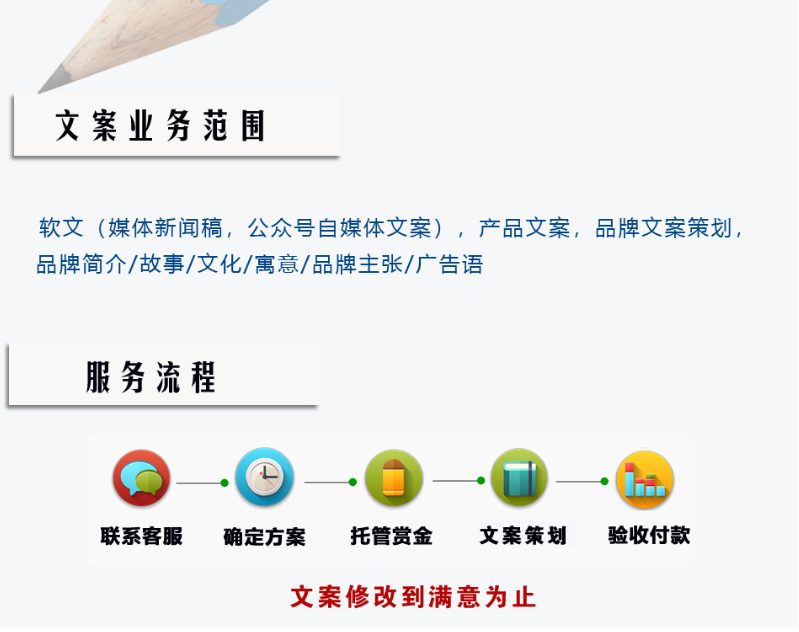 文案业务范围

软文（媒体新闻稿，公众号自媒体文案），产品文案，品牌文案策划，品牌简介/故事/文化/寓意/品牌主张/广告语

服务流程

联系客服

确定方案

托管赏金

文案策划

验收付款

文案修改到满意为止